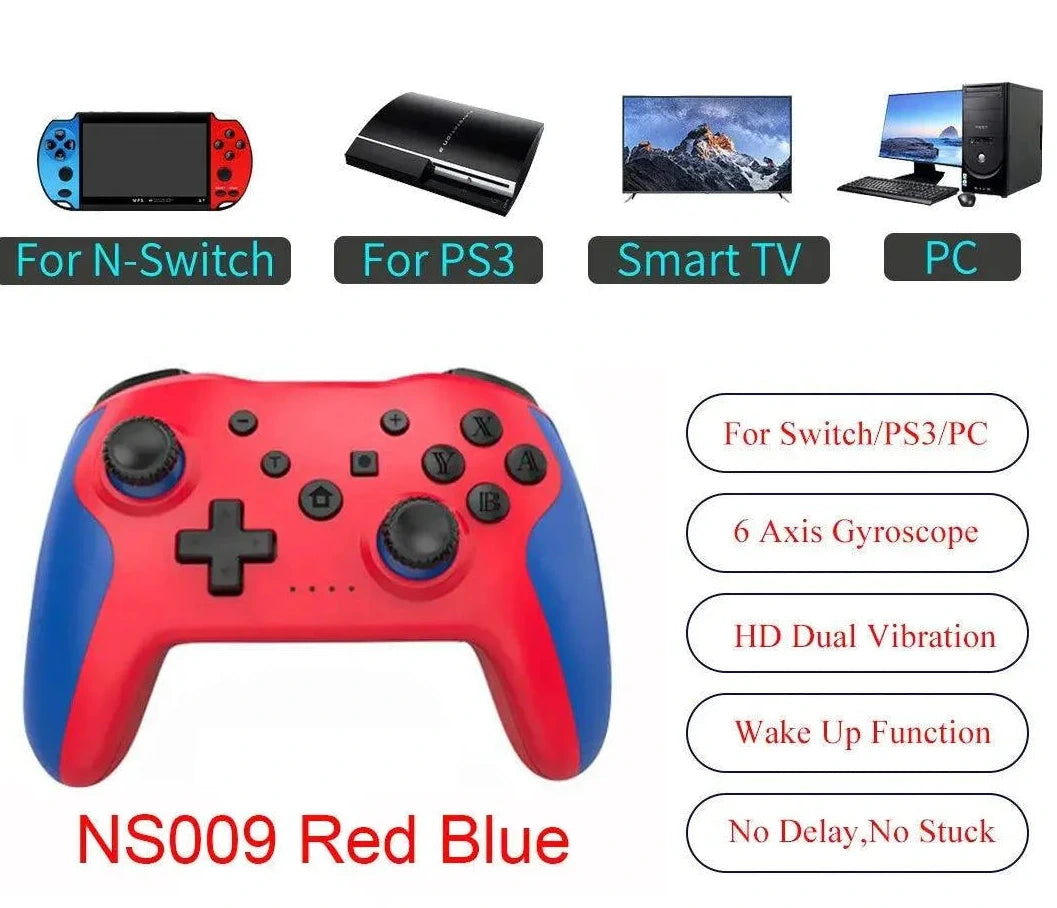 For N-Switch

For PS3

Smart TV

PC

X

Y

A

B

For Switch/PS3/PC

6 Axis Gyroscope

HD Dual Vibration

Wake Up Function

No Delay,No Stuck

NS009 Red Blue